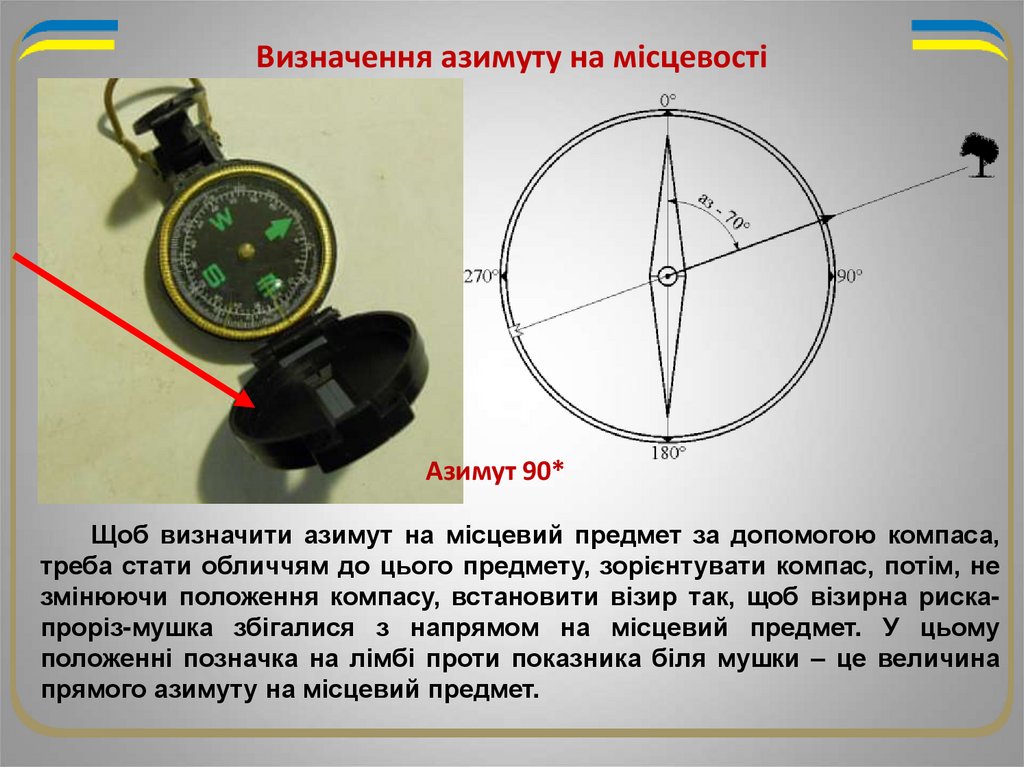 Визначення азимуту на місцевості

W

S

0°

аз - 70°

270°

90°

180°

Азимут 90*

Щоб визначити азимут на місцевий предмет за допомогою компаса, треба стати обличчям до цього предмету, зорієнтувати компас, потім, не змінюючи положення компасу, встановити візир так, щоб візирна риска-проріз-мушка збігалися з напрямом на місцевий предмет. У цьому положенні позначка на лімбі проти показника біля мушки – це величина прямого азимуту на місцевий предмет.